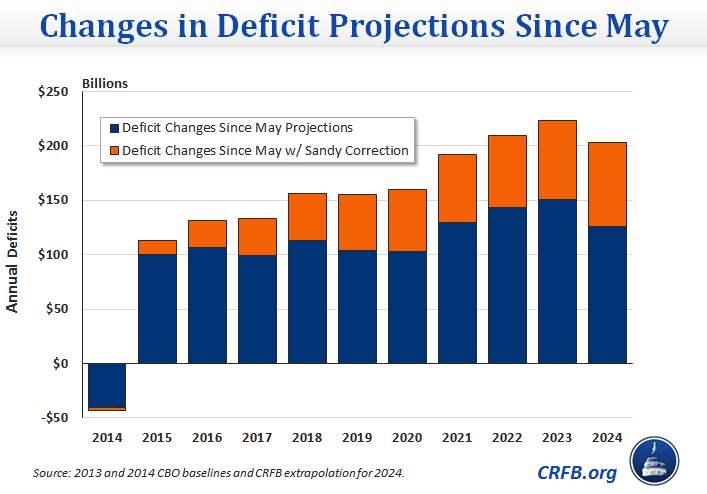 Changes in Deficit Projections Since May

Billions

Deficit Changes Since May Projections
Deficit Changes Since May w/ Sandy Correction

Annual Deficits

$250
$200
$150
$100
$50
$0
-$50

2014 2015 2016 2017 2018 2019 2020 2021 2022 2023 2024

Source: 2013 and 2014 CBO baselines and CRFB extrapolation for 2024.

CRFB.org